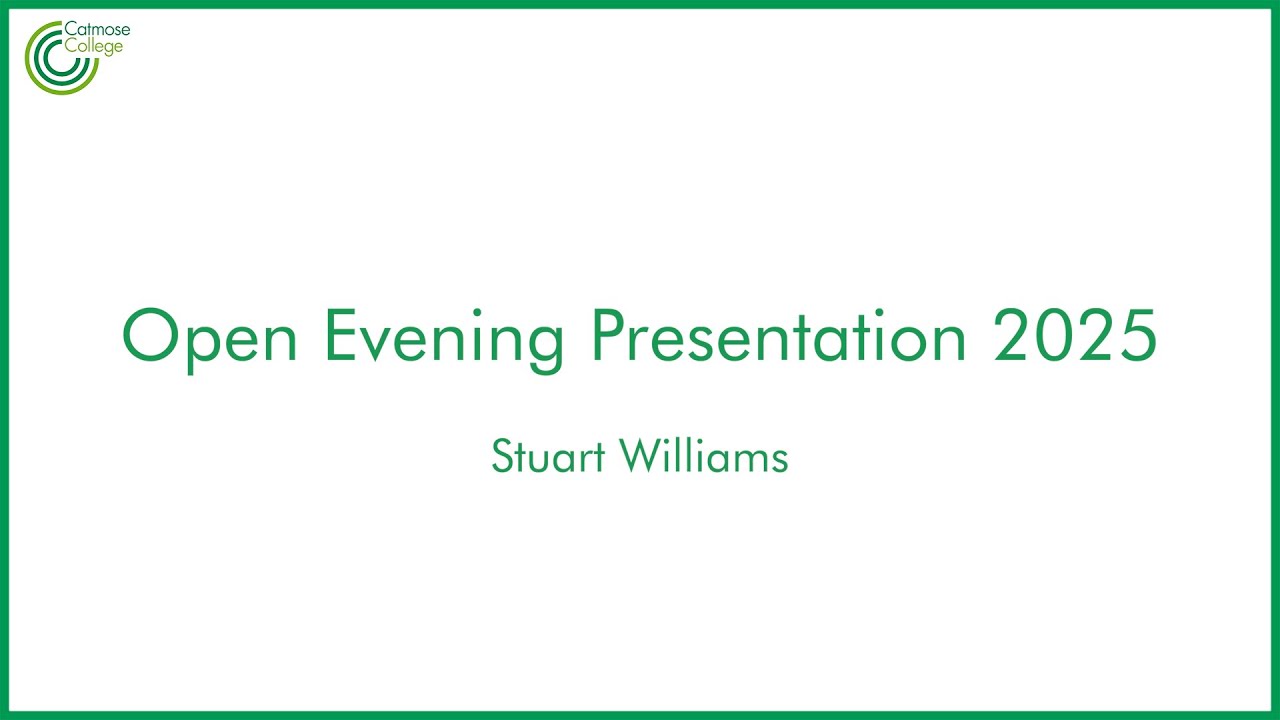 Catmose College

Open Evening Presentation 2025

Stuart Williams